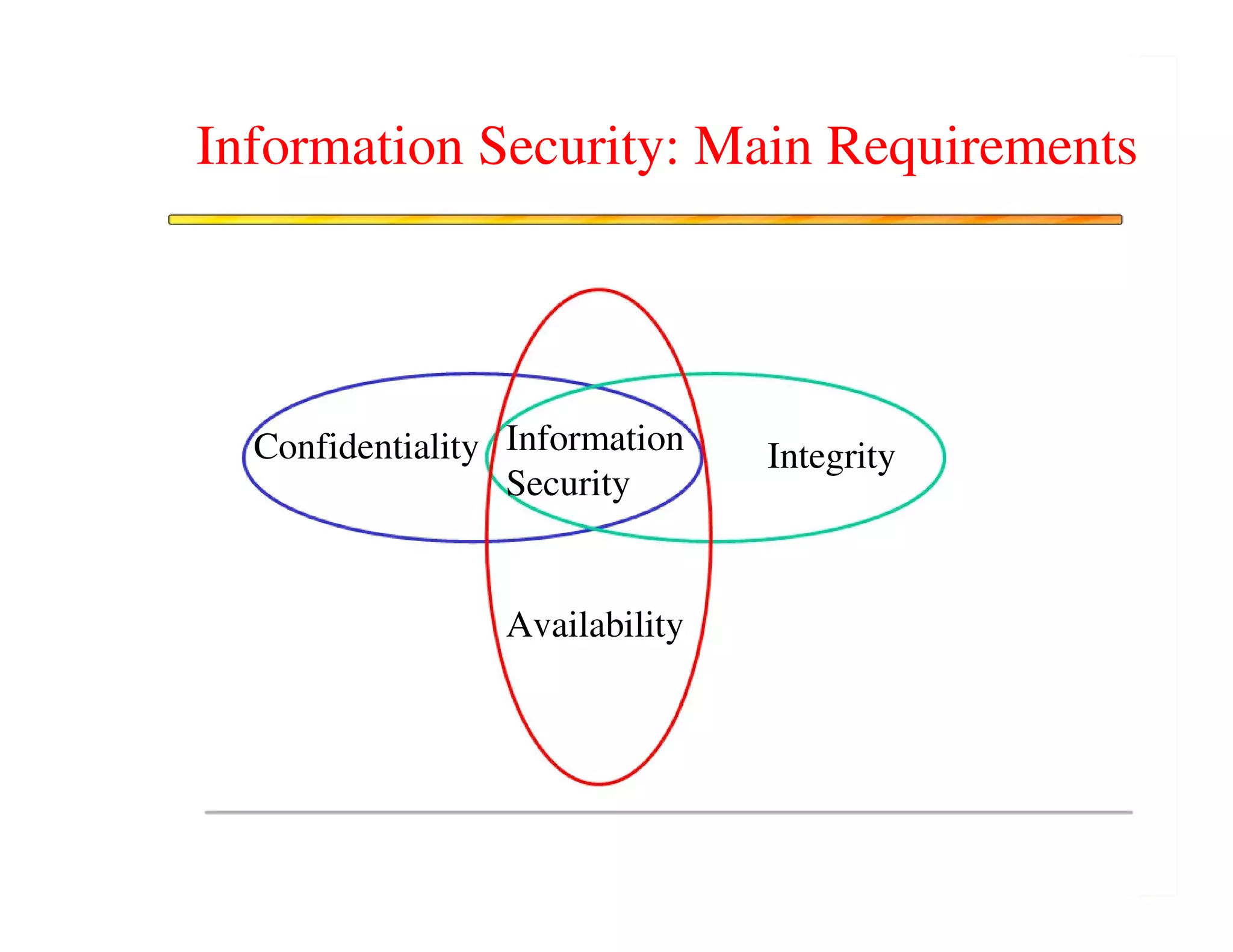 Information Security: Main Requirements

Confidentiality

Information Security

Integrity

Availability